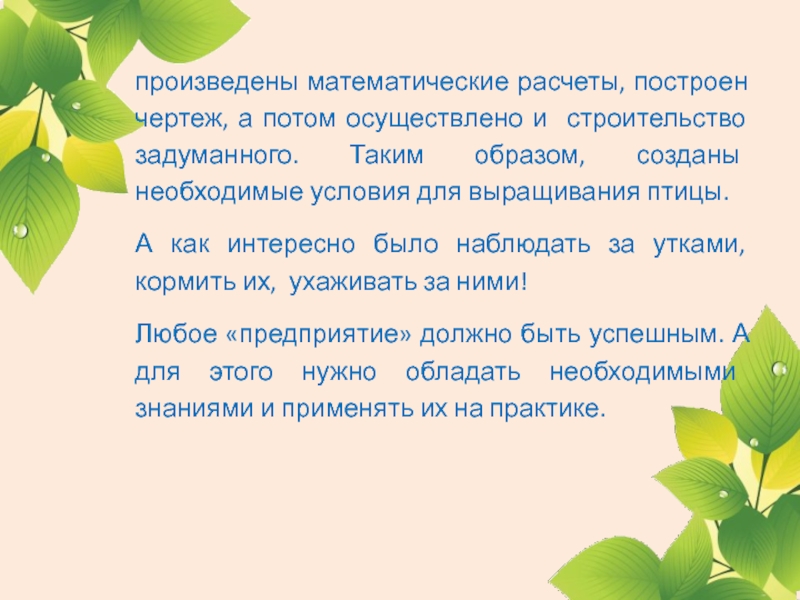 произведены математические расчеты, построен чертеж, а потом осуществлено и строительство задуманного. Таким образом, созданы необходимые условия для выращивания птицы.

А как интересно было наблюдать за утками, кормить их, ухаживать за ними!

Любое «предприятие» должно быть успешным. А для этого нужно обладать необходимыми знаниями и применять их на практике.